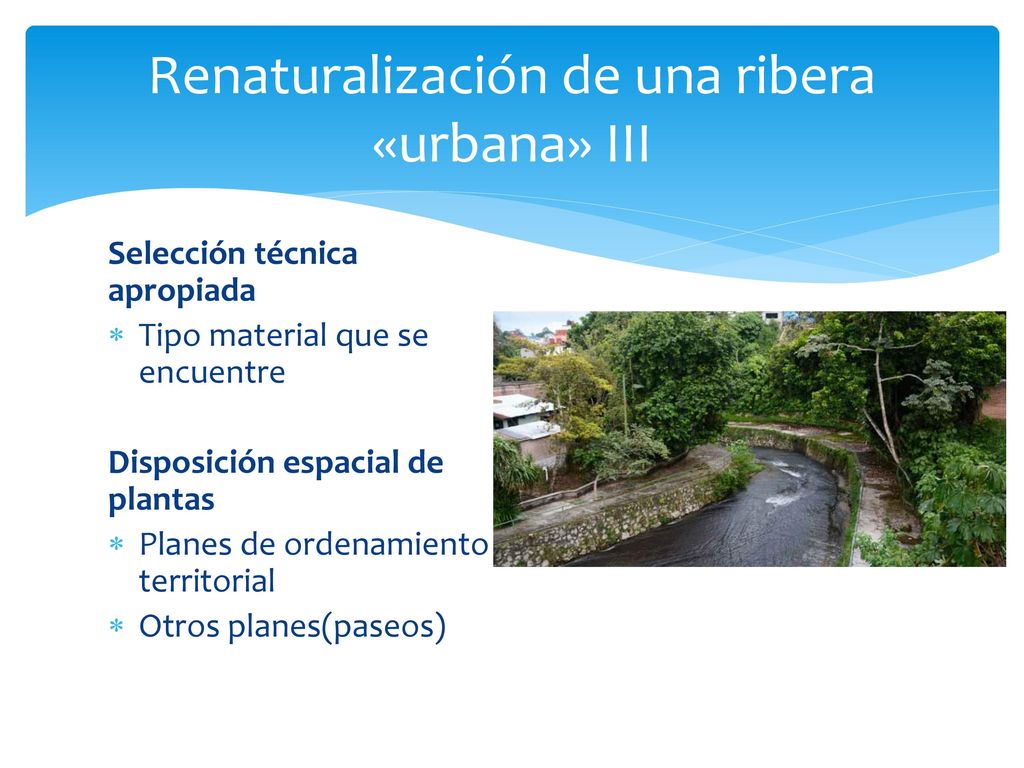 Renaturalización de una ribera «urbana» III

Selección técnica apropiada

∗ Tipo material que se encuentre

Disposición espacial de plantas

∗ Planes de ordenamiento territorial
∗ Otros planes(paseos)